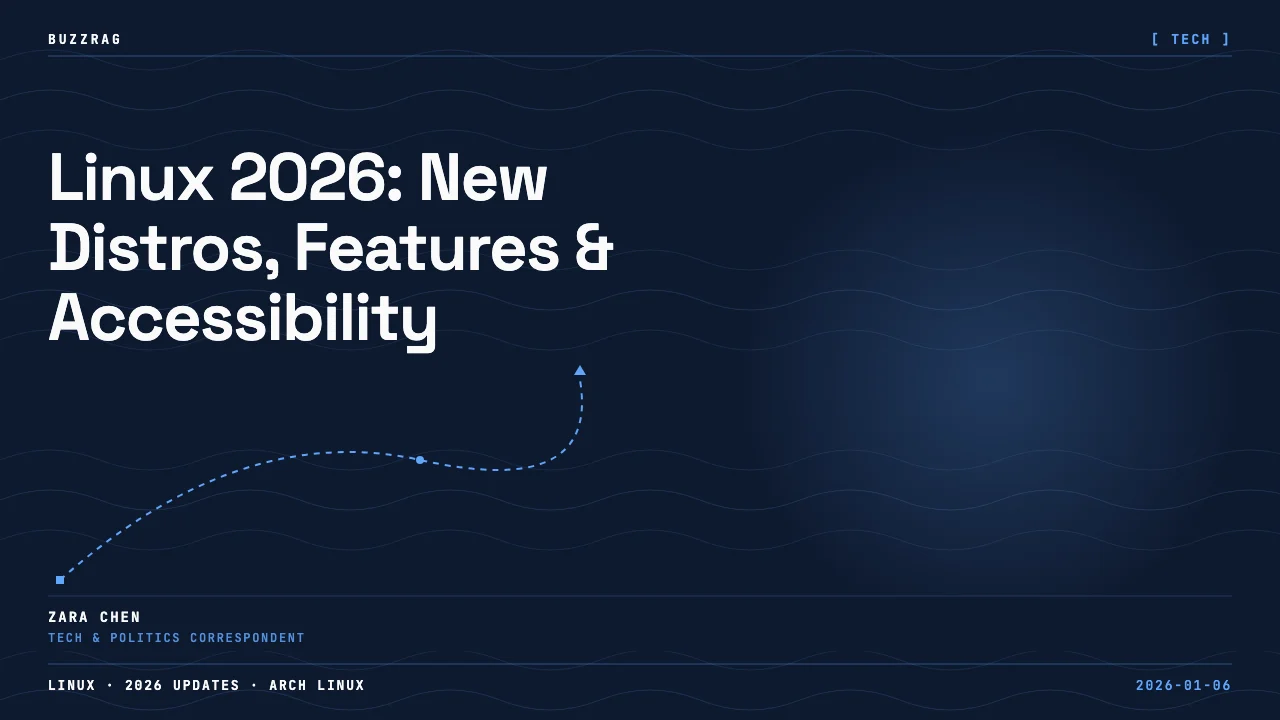 BUZZRAG

[ TECH ]

Linux 2026: New Distros, Features & Accessibility

ZARA CHEN

TECH & POLITICS CORRESPONDENT

LINUX · 2026 UPDATES · ARCH LINUX

2026-01-06